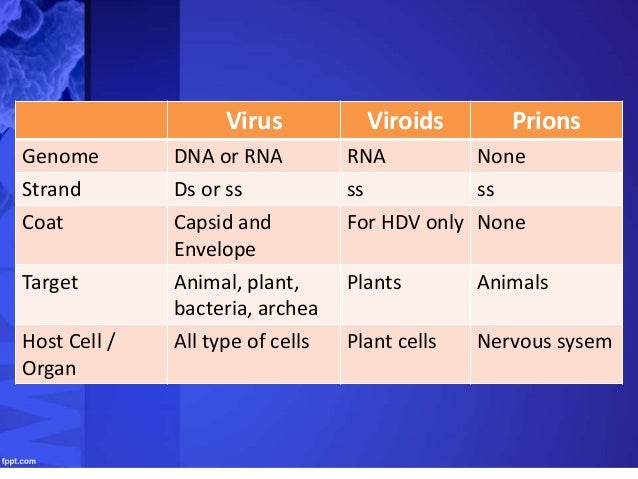 | | Virus | Viroids | Prions |
|---|---|---|---|
| Genome | DNA or RNA | RNA | None |
| Strand | Ds or ss | ss | ss |
| Coat | Capsid and Envelope | For HDV only | None |
| Target | Animal, plant, bacteria, archea | Plants | Animals |
| Host Cell / Organ | All type of cells | Plant cells | Nervous sysem |

fppt.com